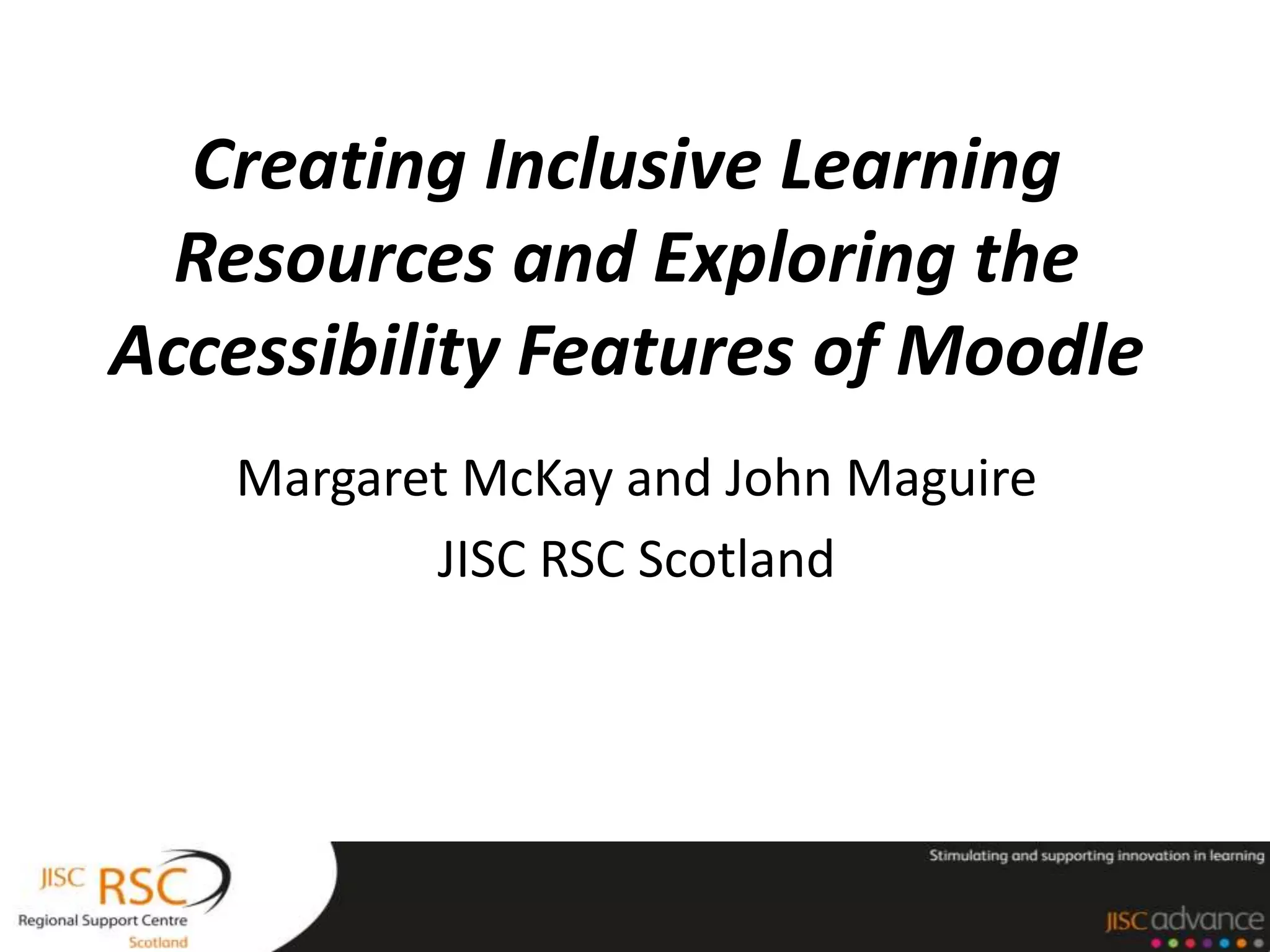 Creating Inclusive Learning Resources and Exploring the Accessibility Features of Moodle

Margaret McKay and John Maguire

JISC RSC Scotland

JISC RSC
Regional Support Centre
Scotland

Stimulating and supporting innovation in learning

JISC advance